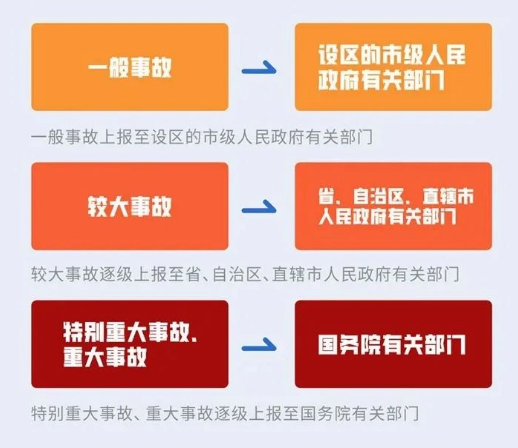 一般事故

设区的市级人民政府有关部门

一般事故上报至设区的市级人民政府有关部门

较大事故

省、自治区、直辖市人民政府有关部门

较大事故逐级上报至省、自治区、直辖市人民政府有关部门

特别重大事故、重大事故

国务院有关部门

特别重大事故、重大事故逐级上报至国务院有关部门